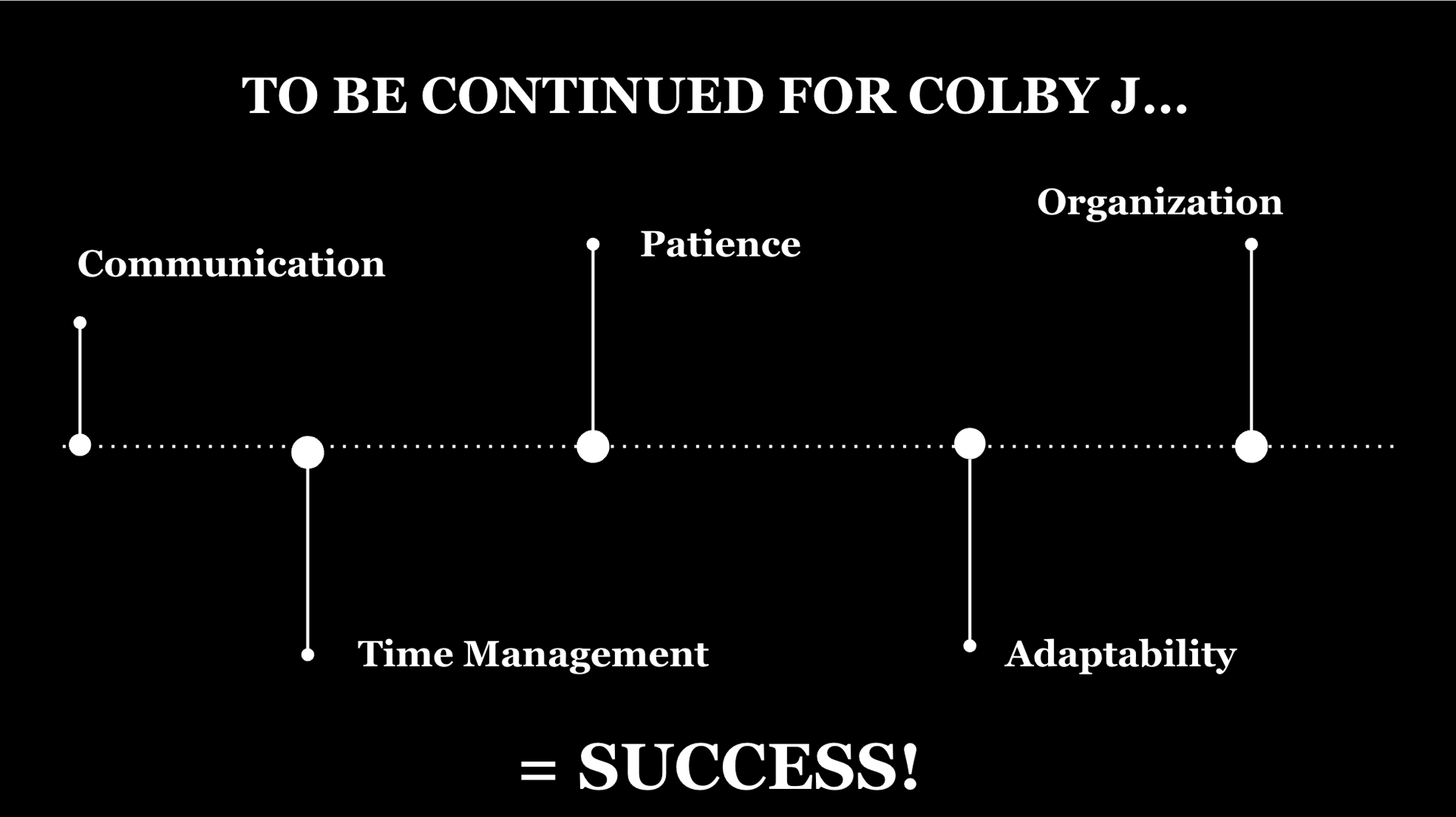 TO BE CONTINUED FOR COLBY J…

Communication

Time Management

Patience

Adaptability

Organization

= SUCCESS!